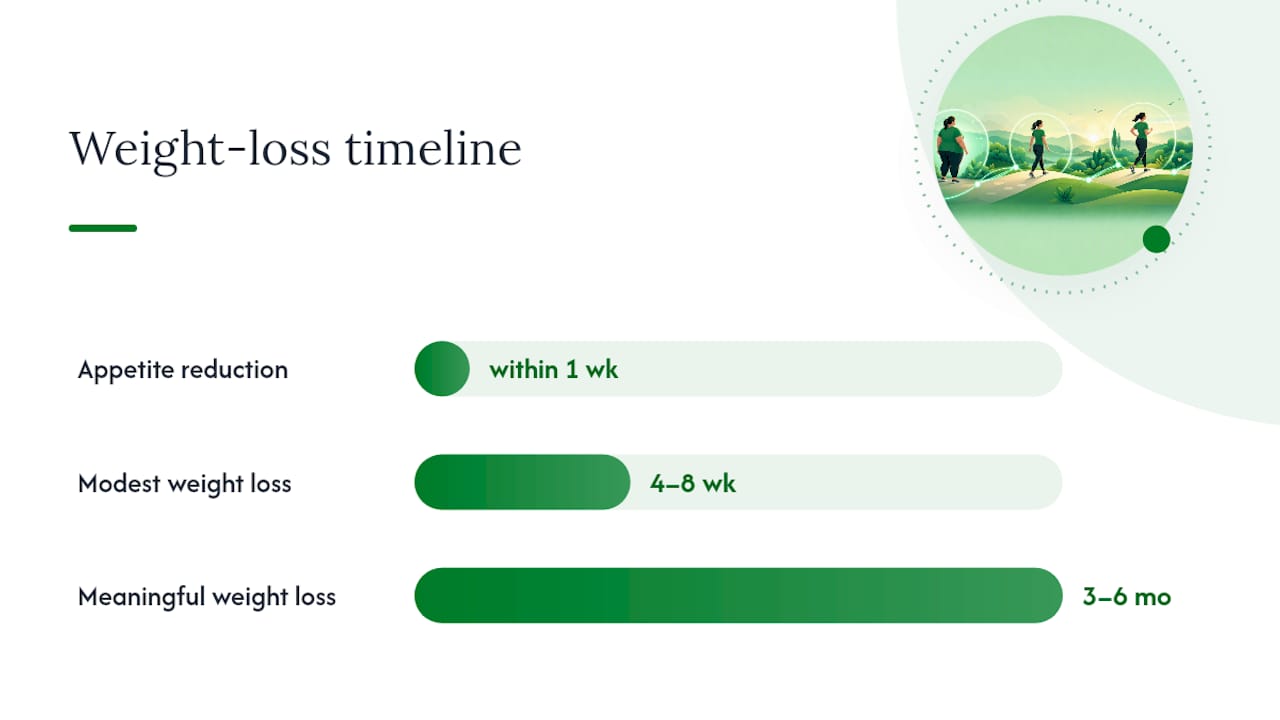 Weight-loss timeline

Appetite reduction
within 1 wk

Modest weight loss
4–8 wk

Meaningful weight loss
3–6 mo